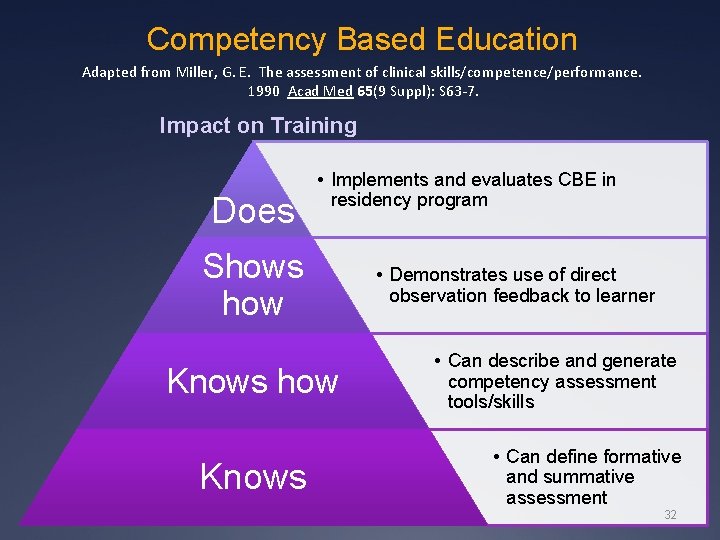 Competency Based Education

Adapted from Miller, G. E. The assessment of clinical skills/competence/performance. 1990 Acad Med 65(9 Suppl): S63-7.

Impact on Training

Does

• Implements and evaluates CBE in residency program

Shows how

• Demonstrates use of direct observation feedback to learner

Knows how

• Can describe and generate competency assessment tools/skills

Knows

• Can define formative and summative assessment

32